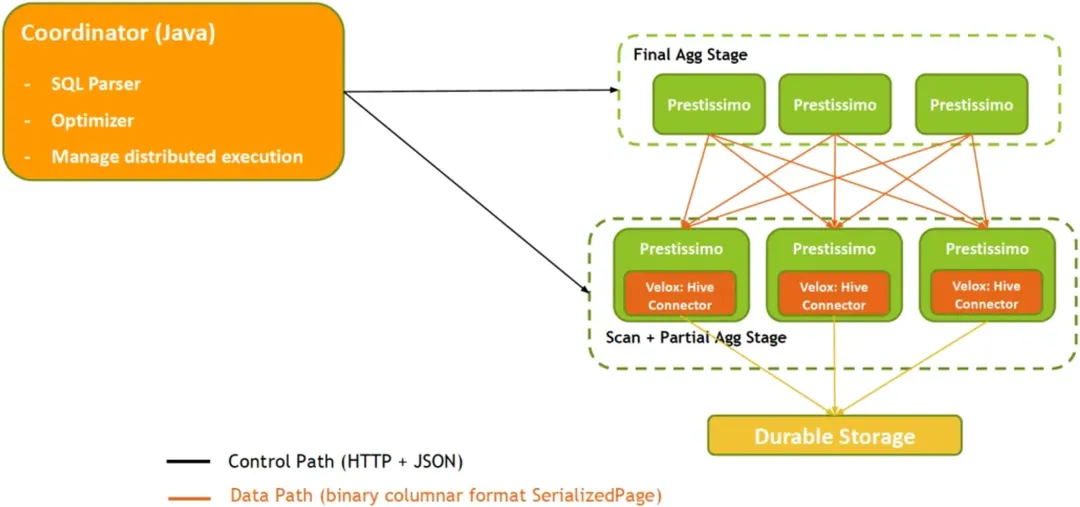 Coordinator (Java)

- SQL Parser
- Optimizer
- Manage distributed execution

Final Agg Stage

Prestissimo
Prestissimo
Prestissimo

Prestissimo
Velox: Hive Connector
Prestissimo
Velox: Hive Connector
Prestissimo
Velox: Hive Connector

Scan + Partial Agg Stage

Durable Storage

Control Path (HTTP + JSON)

Data Path (binary columnar format SerializedPage)